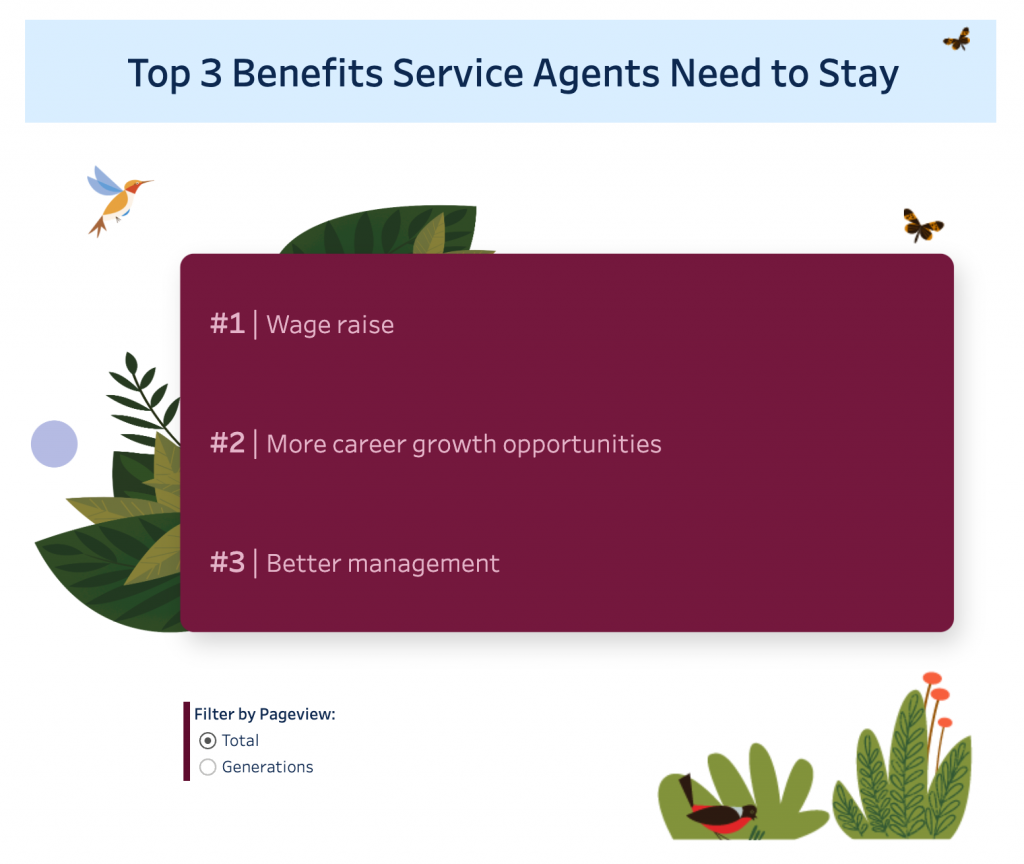 Top 3 Benefits Service Agents Need to Stay

#1 | Wage raise

#2 | More career growth opportunities

#3 | Better management

Filter by Pageview:
Total
Generations